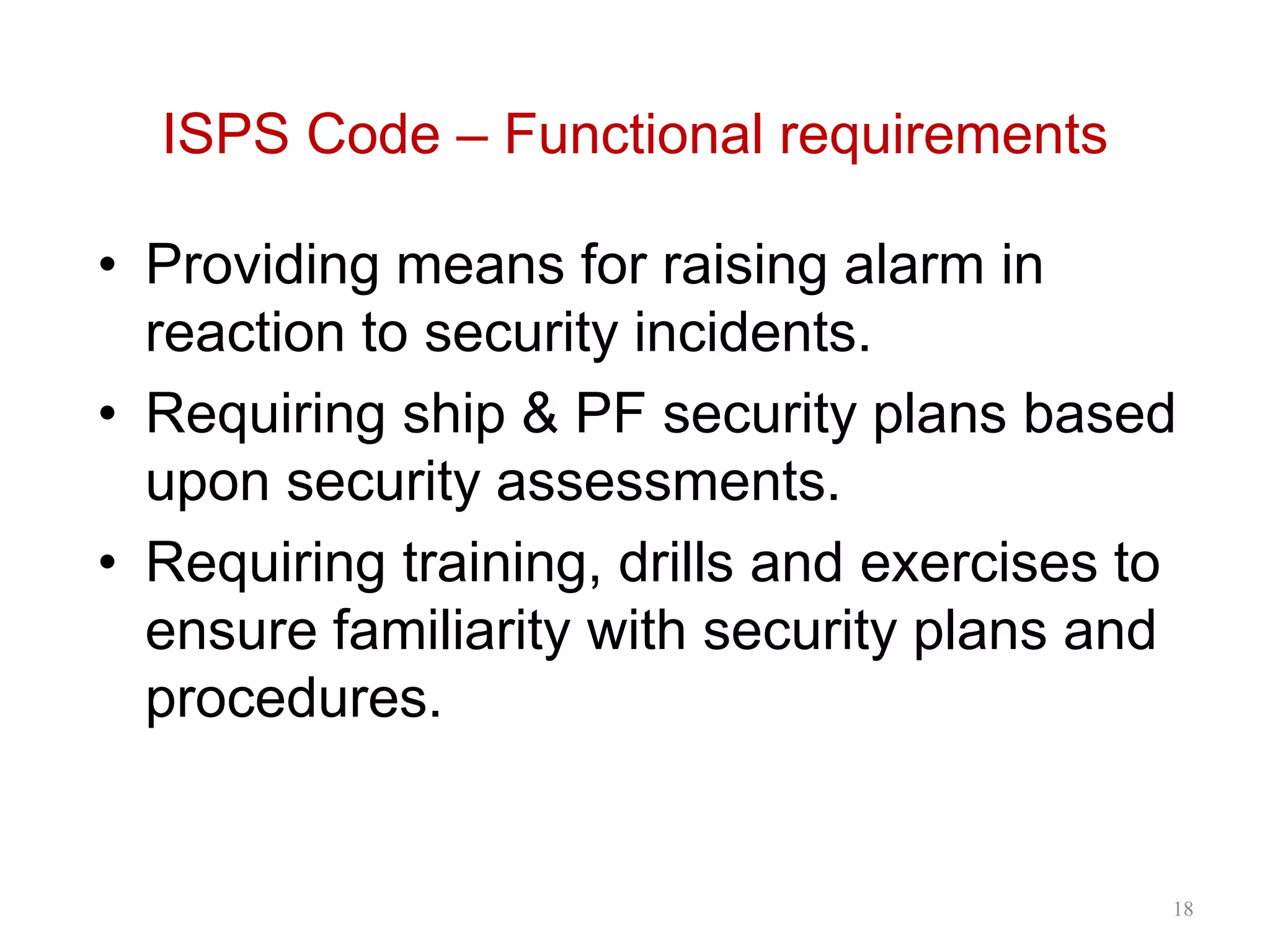 ISPS Code – Functional requirements

• Providing means for raising alarm in reaction to security incidents.
• Requiring ship & PF security plans based upon security assessments.
• Requiring training, drills and exercises to ensure familiarity with security plans and procedures.

18